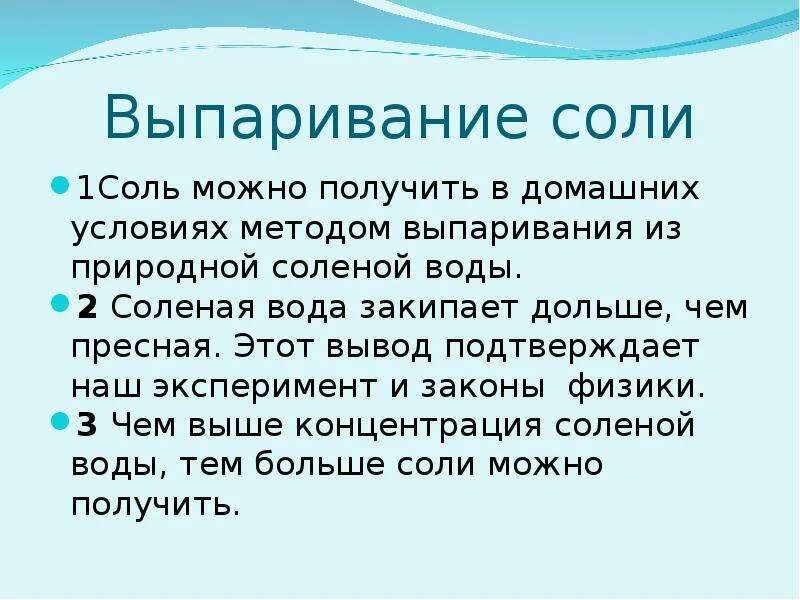 Выпаривание соли

1Соль можно получить в домашних условиях методом выпаривания из природной соленой воды.

2 Соленая вода закипает дольше, чем пресная. Этот вывод подтверждает наш эксперимент и законы физики.

3 Чем выше концентрация соленой воды, тем больше соли можно получить.